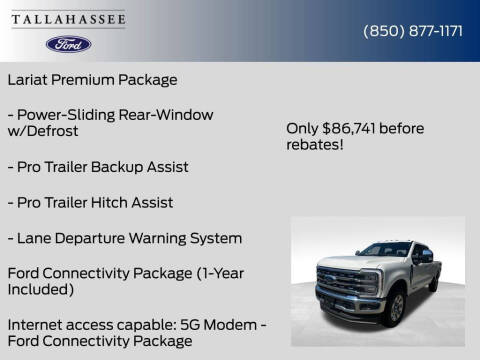 TALLAHASSEE

Ford

(850) 877-1171

Lariat Premium Package

- Power-Sliding Rear-Window w/Defrost

- Pro Trailer Backup Assist

- Pro Trailer Hitch Assist

- Lane Departure Warning System

Ford Connectivity Package (1-Year Included)

Internet access capable: 5G Modem - Ford Connectivity Package

Only $86,741 before rebates!